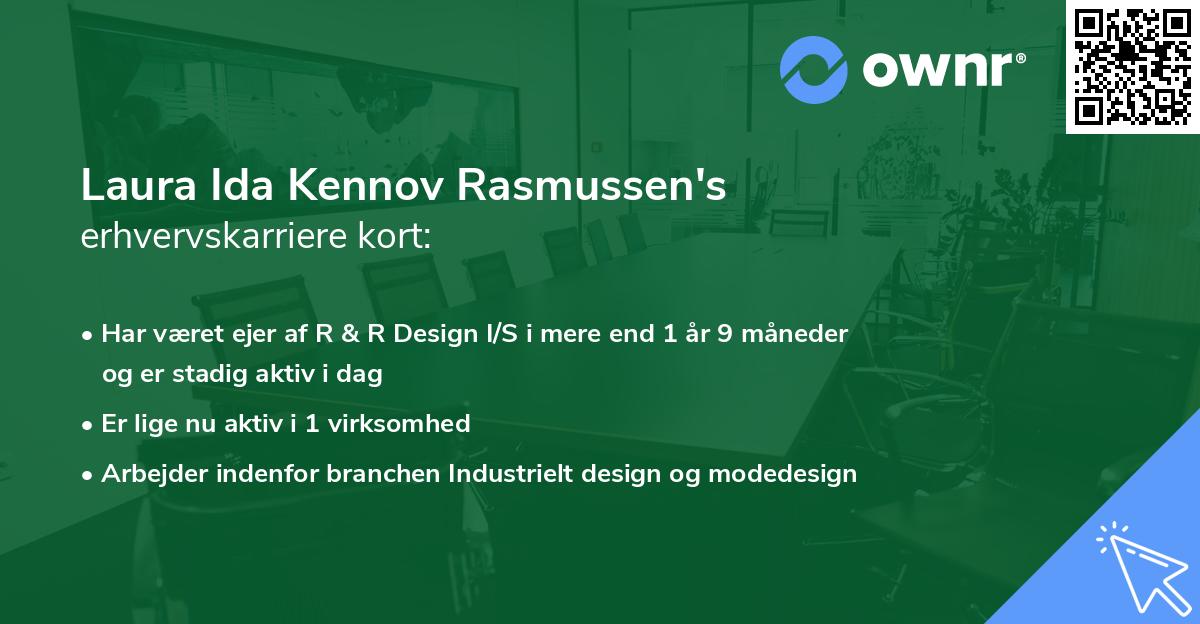 ownr®

Laura Ida Kennov Rasmussen's
erhvervskarriere kort:

• Har været ejer af R & R Design I/S i mere end 1 år 9 måneder og er stadig aktiv i dag
• Er lige nu aktiv i 1 virksomhed
• Arbejder indenfor branchen Industrielt design og modedesign